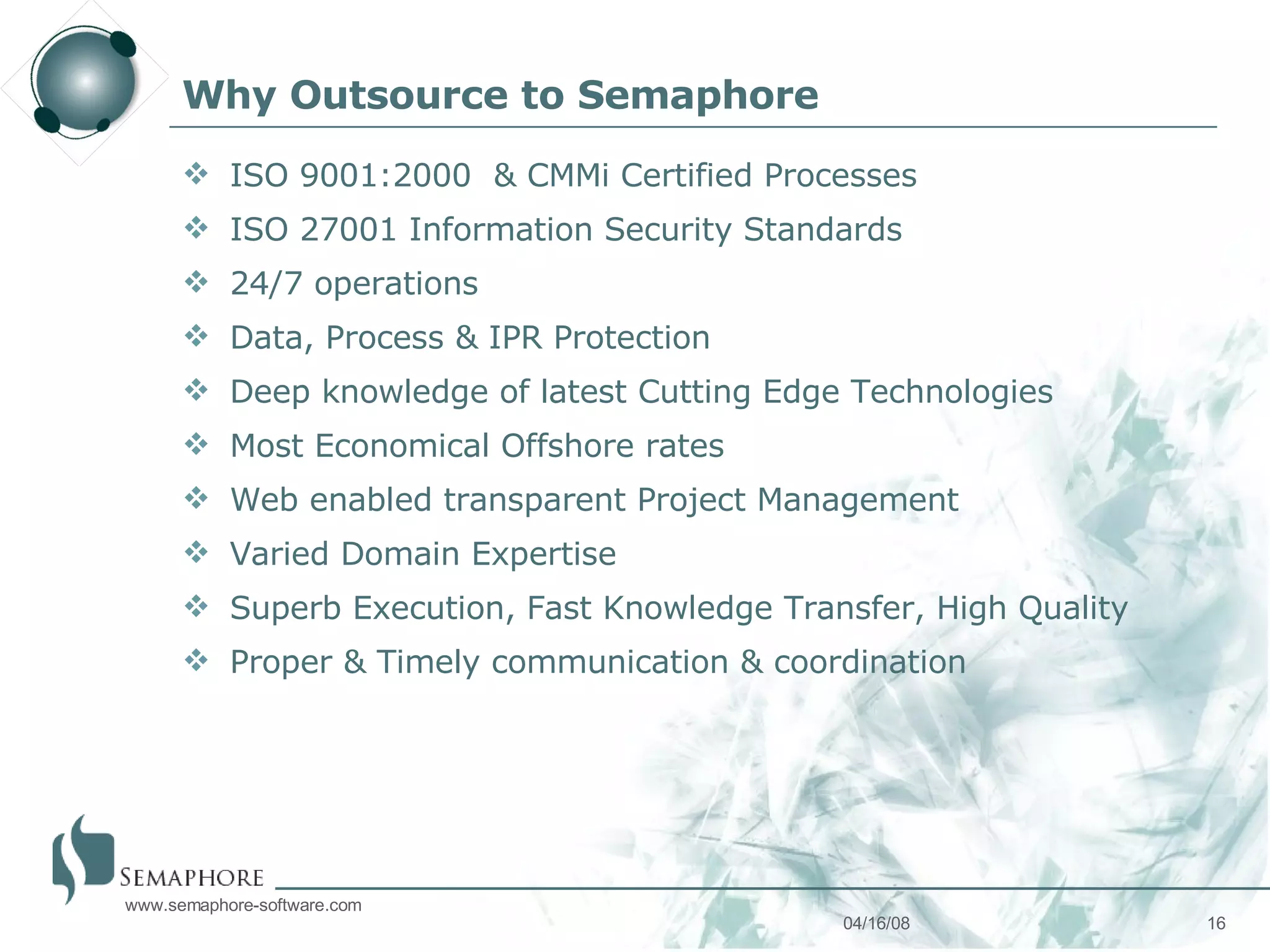 Why Outsource to Semaphore

❖ ISO 9001:2000 & CMMi Certified Processes
❖ ISO 27001 Information Security Standards
❖ 24/7 operations
❖ Data, Process & IPR Protection
❖ Deep knowledge of latest Cutting Edge Technologies
❖ Most Economical Offshore rates
❖ Web enabled transparent Project Management
❖ Varied Domain Expertise
❖ Superb Execution, Fast Knowledge Transfer, High Quality
❖ Proper & Timely communication & coordination

SEMAPHORE
www.semaphore-software.com

04/16/08

16